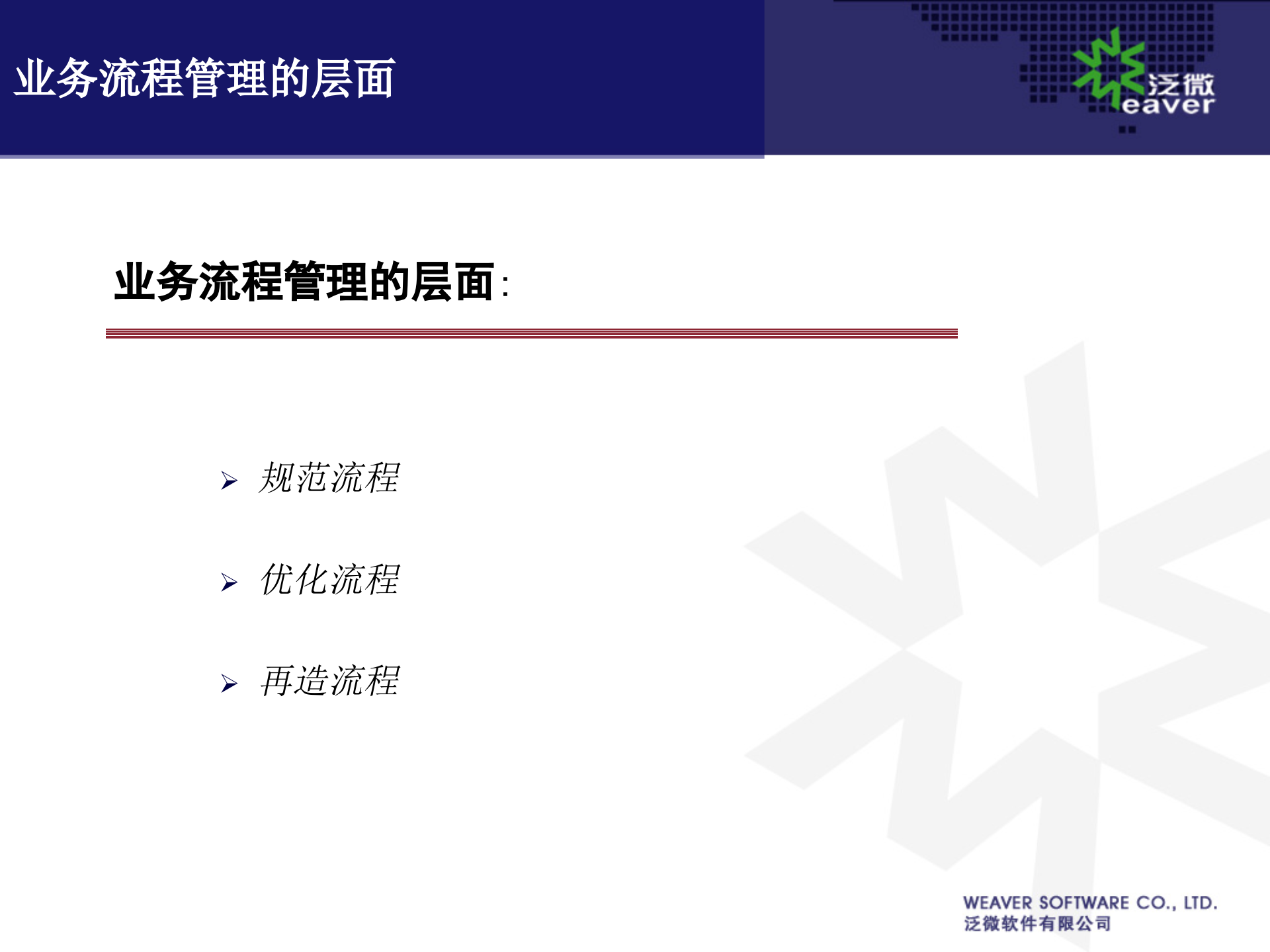 业务流程管理的层面

泛微
eaver

业务流程管理的层面:

➢ 规范流程

➢ 优化流程

➢ 再造流程

WEAVER SOFTWARE CO., LTD.
泛微软件有限公司